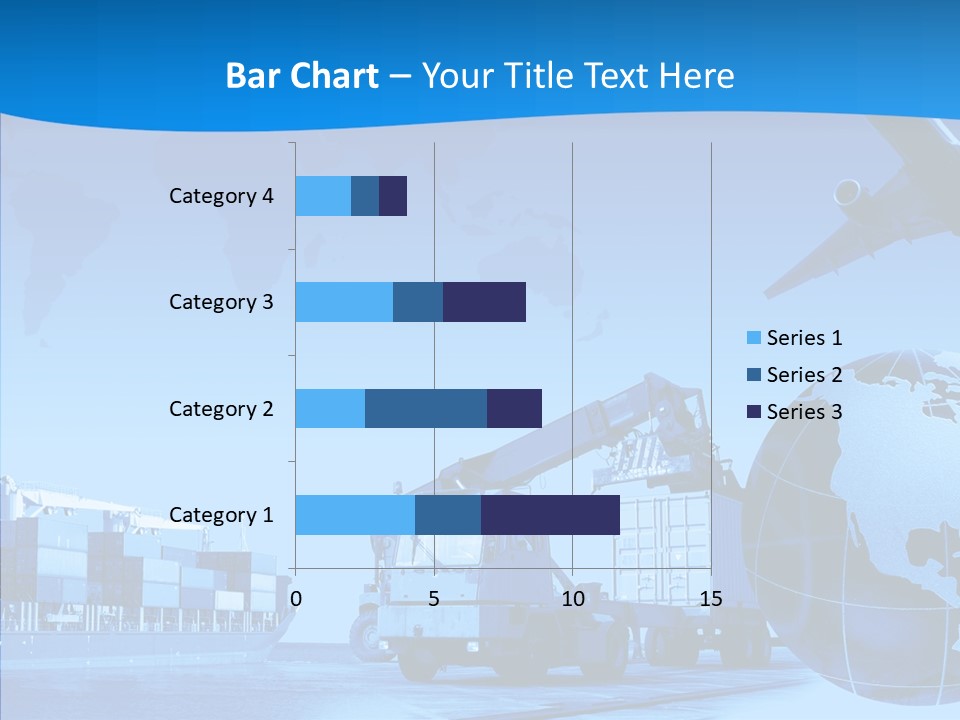 Bar Chart – Your Title Text Here

Category 4
Category 3
Category 2
Category 1

0
5
10
15

Series 1
Series 2
Series 3